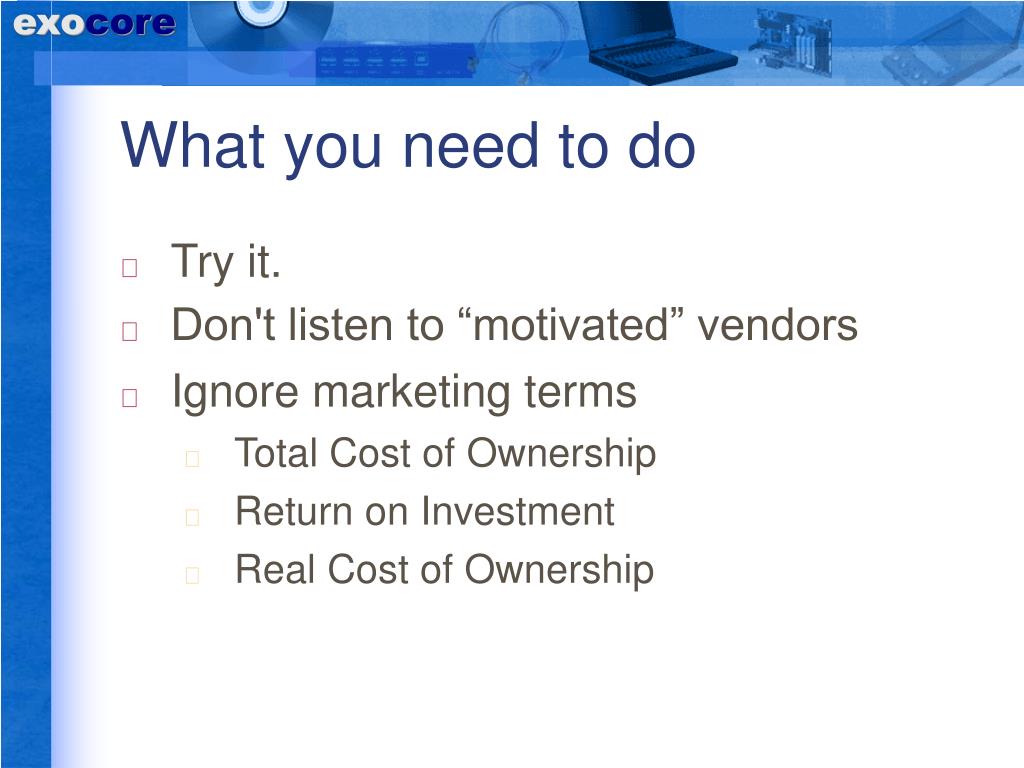 exocore

What you need to do

Try it.
Don't listen to “motivated” vendors
Ignore marketing terms
Total Cost of Ownership
Return on Investment
Real Cost of Ownership